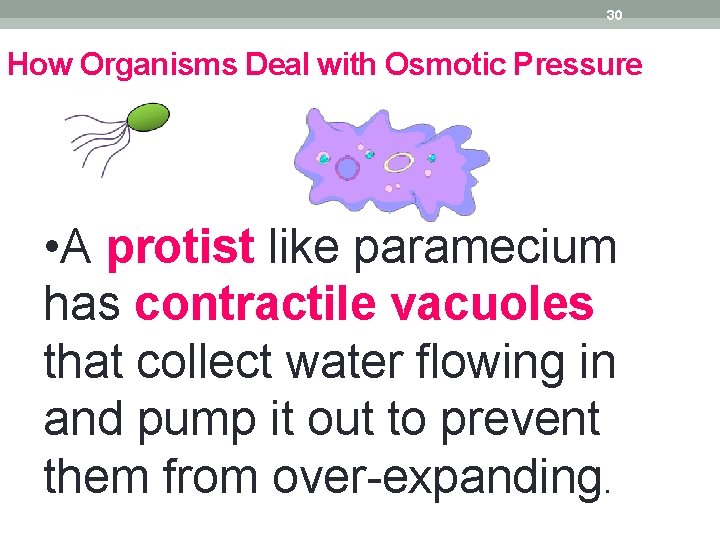 30

How Organisms Deal with Osmotic Pressure

•A protist like paramecium has contractile vacuoles that collect water flowing in and pump it out to prevent them from over-expanding.